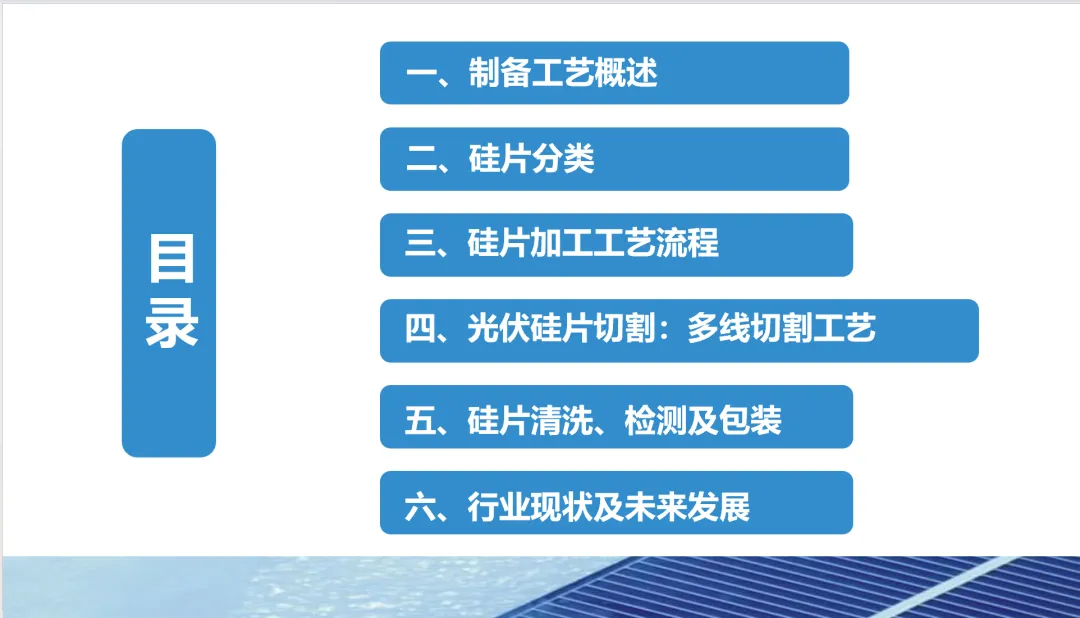 目录

一、制备工艺概述

二、硅片分类

三、硅片加工工艺流程

四、光伏硅片切割：多线切割工艺

五、硅片清洗、检测及包装

六、行业现状及未来发展